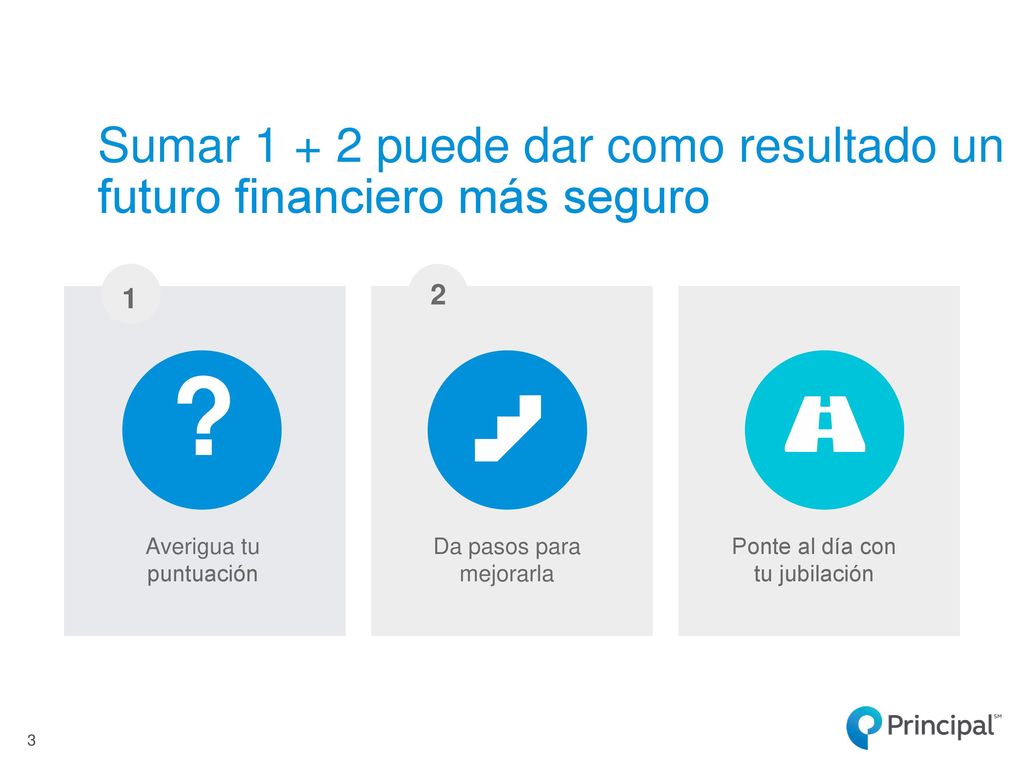 Sumar 1 + 2 puede dar como resultado un futuro financiero más seguro

1

?

Averigua tu puntuación

2

Da pasos para mejorarla

Ponte al día con tu jubilación

3

Principal℠